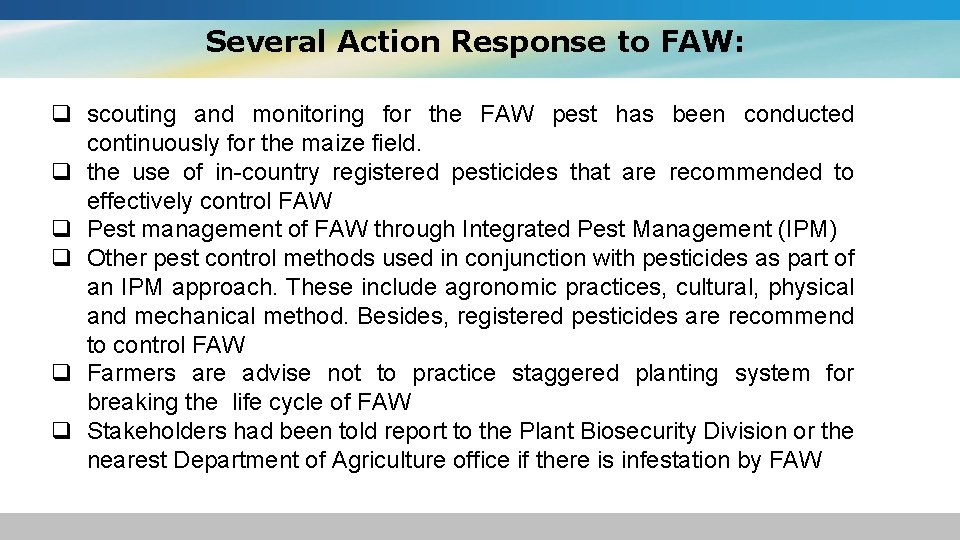 Several Action Response to FAW:

❑ scouting and monitoring for the FAW pest has been conducted continuously for the maize field.
❑ the use of in-country registered pesticides that are recommended to effectively control FAW
❑ Pest management of FAW through Integrated Pest Management (IPM)
❑ Other pest control methods used in conjunction with pesticides as part of an IPM approach. These include agronomic practices, cultural, physical and mechanical method. Besides, registered pesticides are recommend to control FAW
❑ Farmers are advise not to practice staggered planting system for breaking the life cycle of FAW
❑ Stakeholders had been told report to the Plant Biosecurity Division or the nearest Department of Agriculture office if there is infestation by FAW